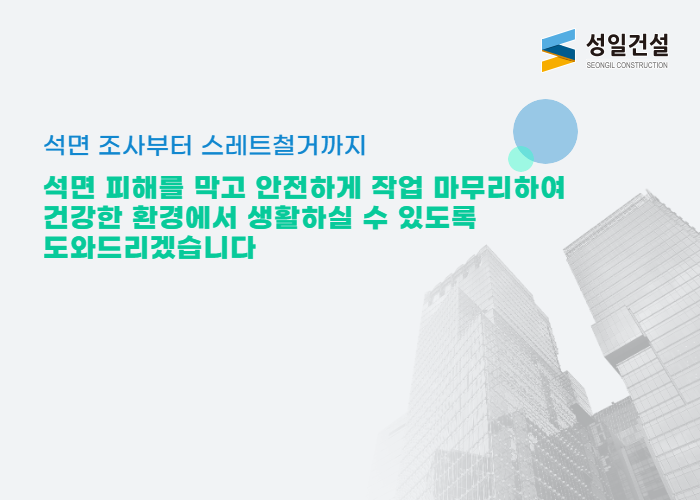 성일건설
SEONGIL CONSTRUCTION

석면 조사부터 스레트철거까지

석면 피해를 막고 안전하게 작업 마무리하여 건강한 환경에서 생활하실 수 있도록 도와드리겠습니다